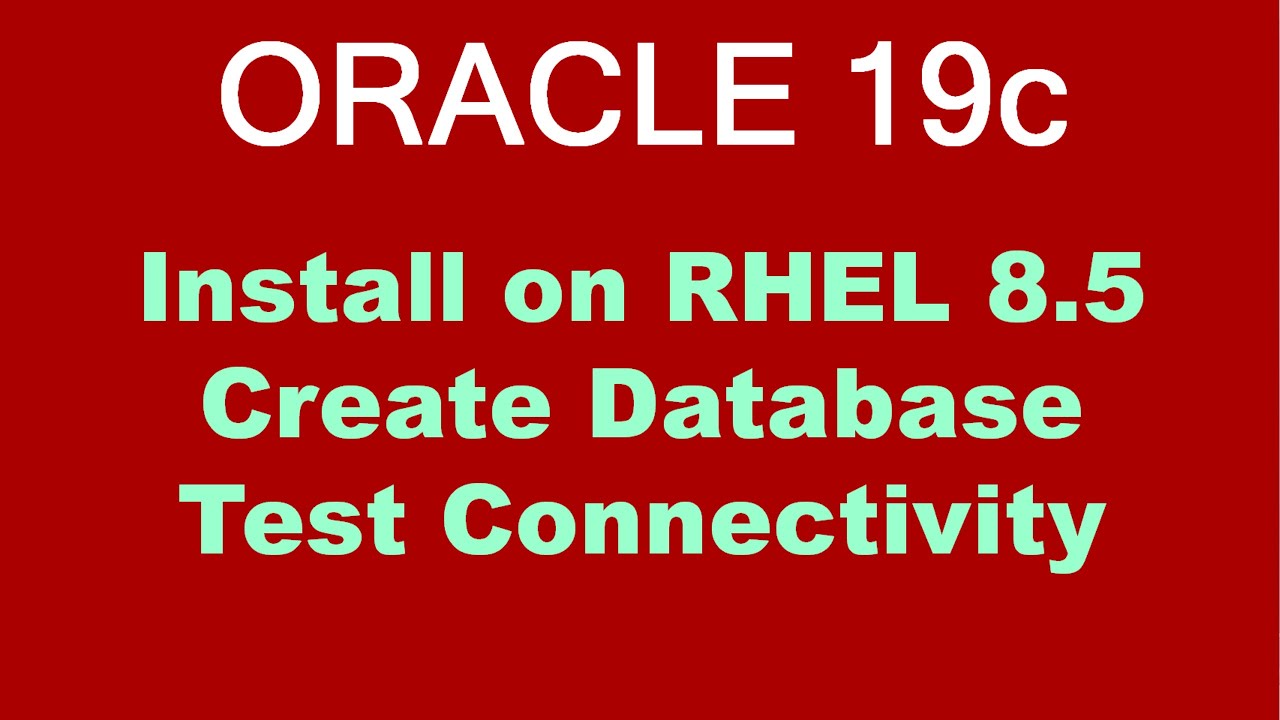 ORACLE 19c

Install on RHEL 8.5
Create Database
Test Connectivity